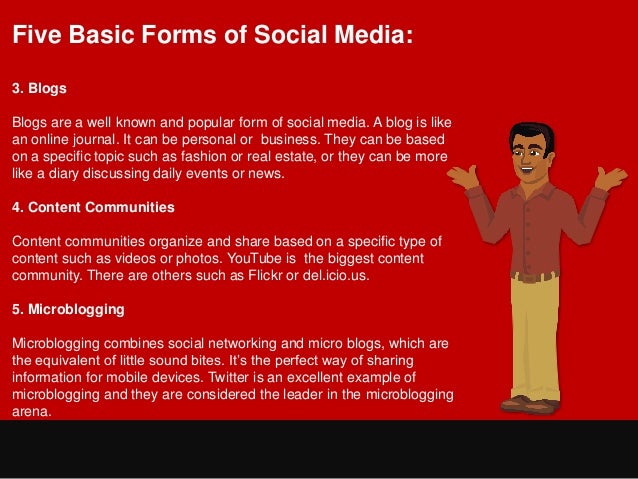 Five Basic Forms of Social Media:

3. Blogs

Blogs are a well known and popular form of social media. A blog is like an online journal. It can be personal or business. They can be based on a specific topic such as fashion or real estate, or they can be more like a diary discussing daily events or news.

4. Content Communities

Content communities organize and share based on a specific type of content such as videos or photos. YouTube is the biggest content community. There are others such as Flickr or del.icio.us.

5. Microblogging

Microblogging combines social networking and micro blogs, which are the equivalent of little sound bites. It's the perfect way of sharing information for mobile devices. Twitter is an excellent example of microblogging and they are considered the leader in the microblogging arena.